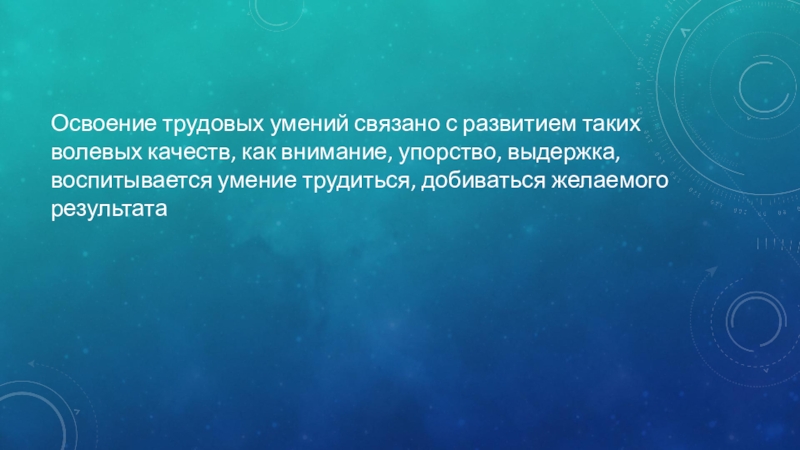 Освоение трудовых умений связано с развитием таких волевых качеств, как внимание, упорство, выдержка, воспитывается умение трудиться, добиваться желаемого результата